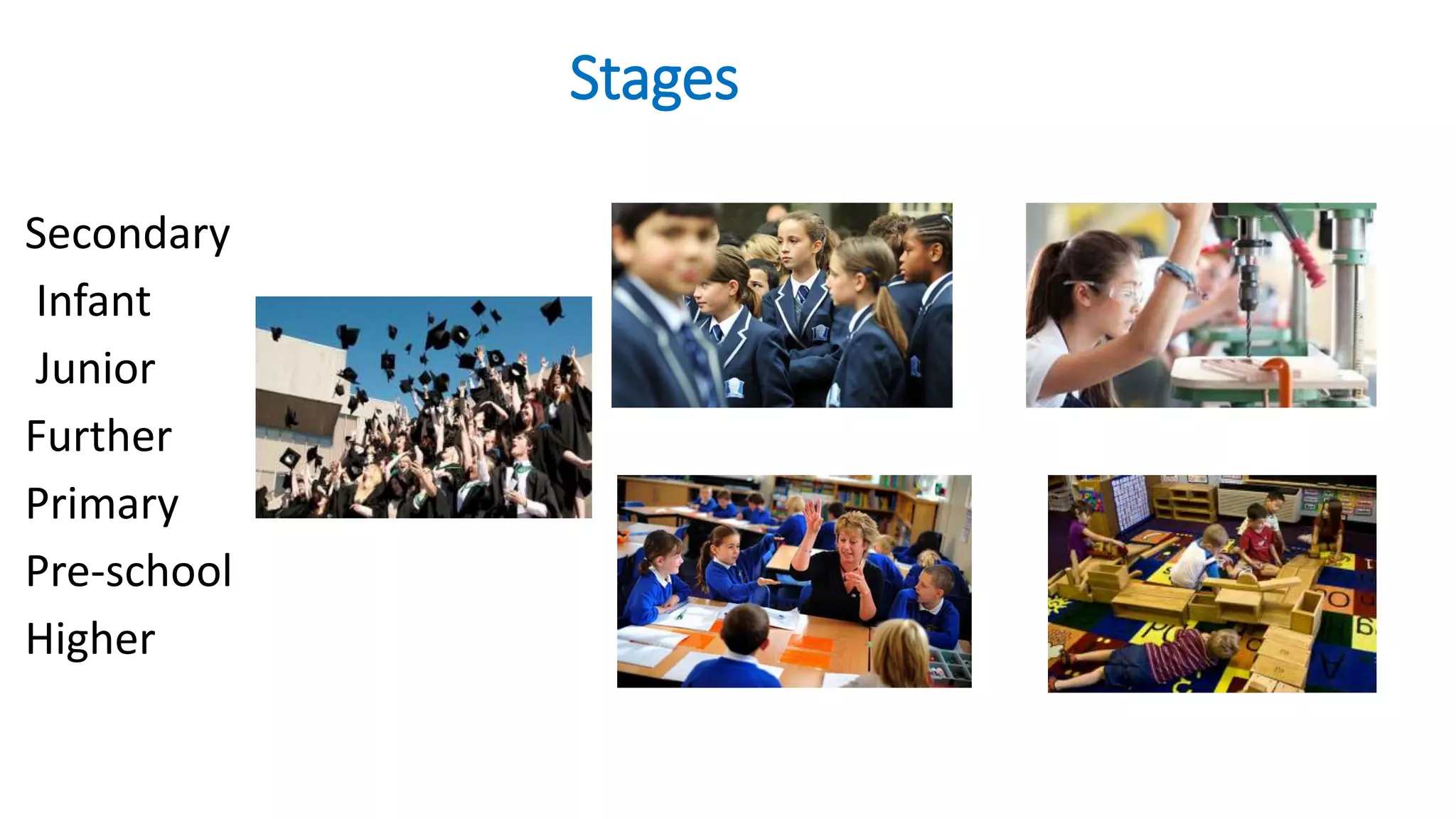 Stages

Secondary
Infant
Junior
Further
Primary
Pre-school
Higher